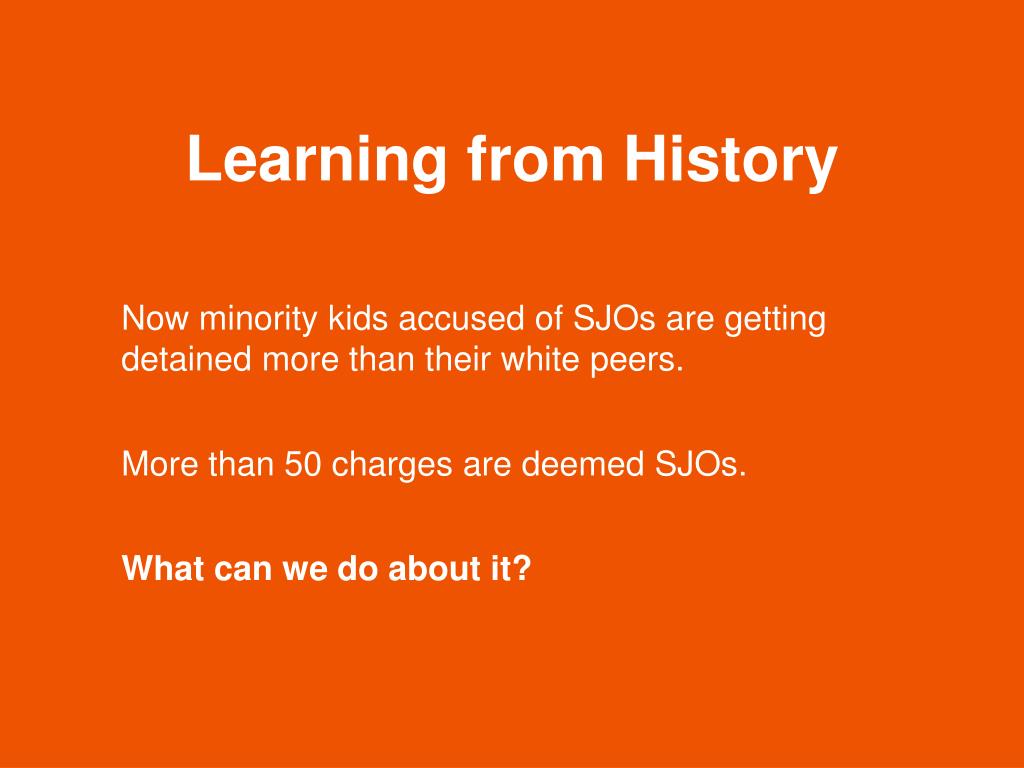 Learning from History

Now minority kids accused of SJOs are getting detained more than their white peers.

More than 50 charges are deemed SJOs.

What can we do about it?